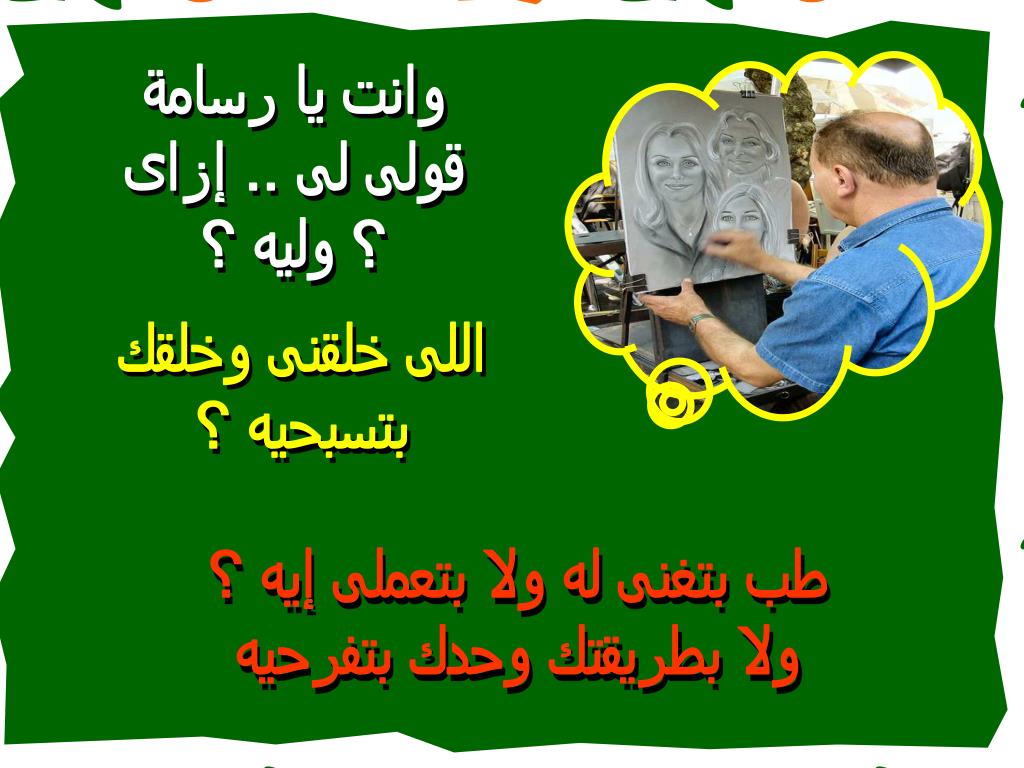 وانت يا رسامة
قولى لى .. إزاى
؟ وليه ؟

اللى خلقنى وخلقك
بتسبحيه ؟

طب بتغنى له ولا بتعملى إيه ؟
ولا بطريقتك وحدك بتفرحيه